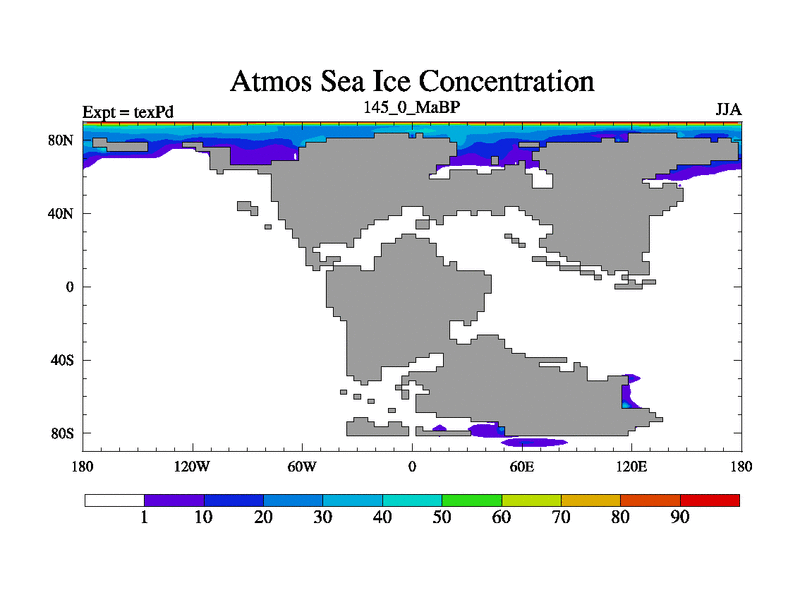 Atmos Sea Ice Concentration

Expt = texPd
145_0_MaBP
JJA

80N
40N
0
40S
80S

180
120W
60W
0
60E
120E
180

1
10
20
30
40
50
60
70
80
90